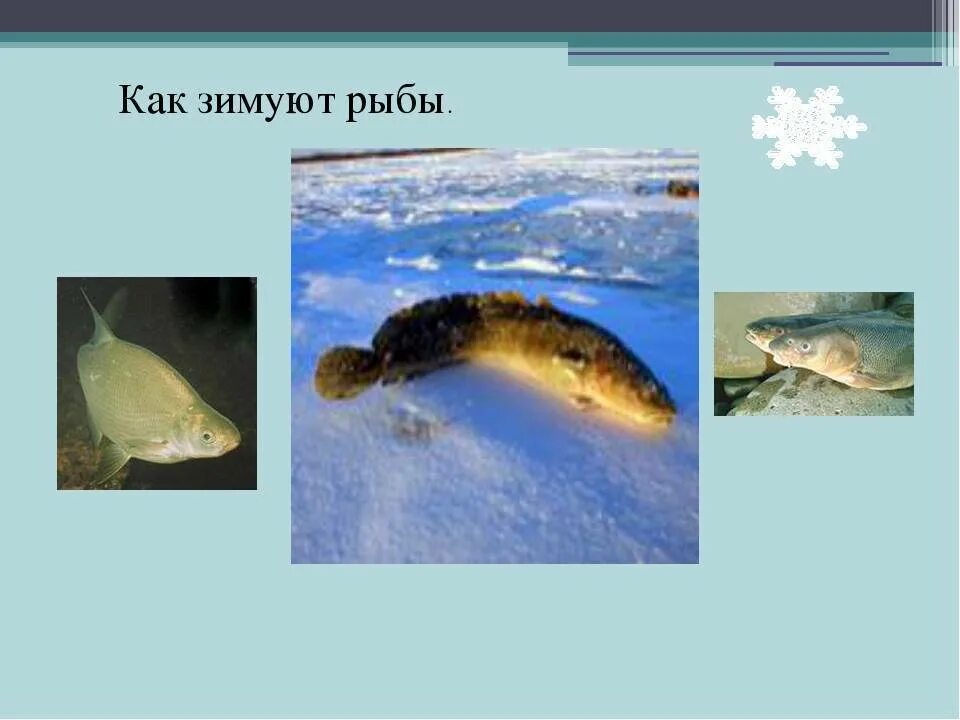 Как зимуют рыбы.